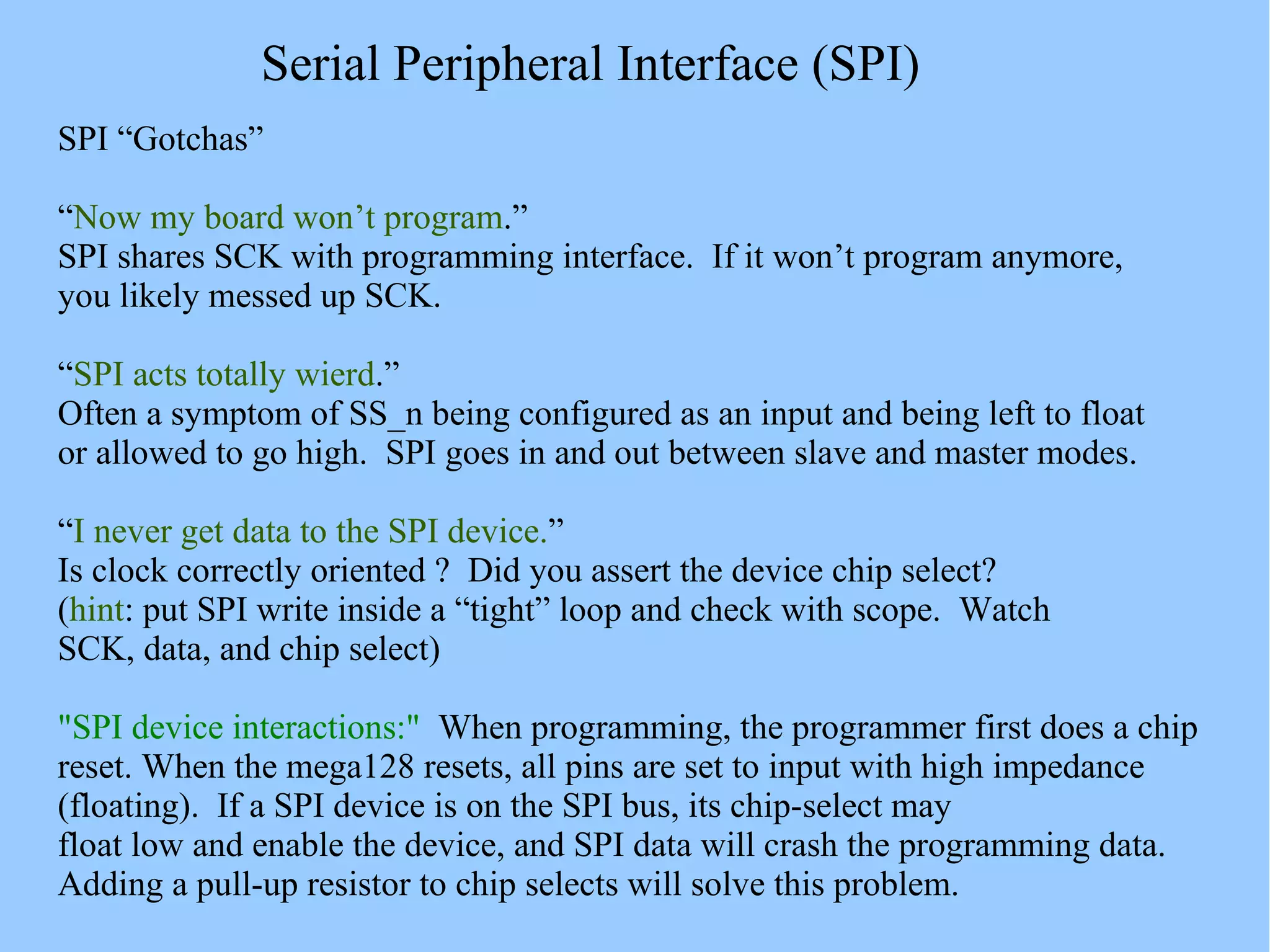 Serial Peripheral Interface (SPI)

SPI “Gotchas”

“Now my board won’t program.”
SPI shares SCK with programming interface. If it won’t program anymore, you likely messed up SCK.

“SPI acts totally wierd.”
Often a symptom of SS_n being configured as an input and being left to float or allowed to go high. SPI goes in and out between slave and master modes.

“I never get data to the SPI device.”
Is clock correctly oriented ? Did you assert the device chip select?
(hint: put SPI write inside a “tight” loop and check with scope. Watch SCK, data, and chip select)

"SPI device interactions:" When programming, the programmer first does a chip reset. When the mega128 resets, all pins are set to input with high impedance (floating). If a SPI device is on the SPI bus, its chip-select may float low and enable the device, and SPI data will crash the programming data. Adding a pull-up resistor to chip selects will solve this problem.